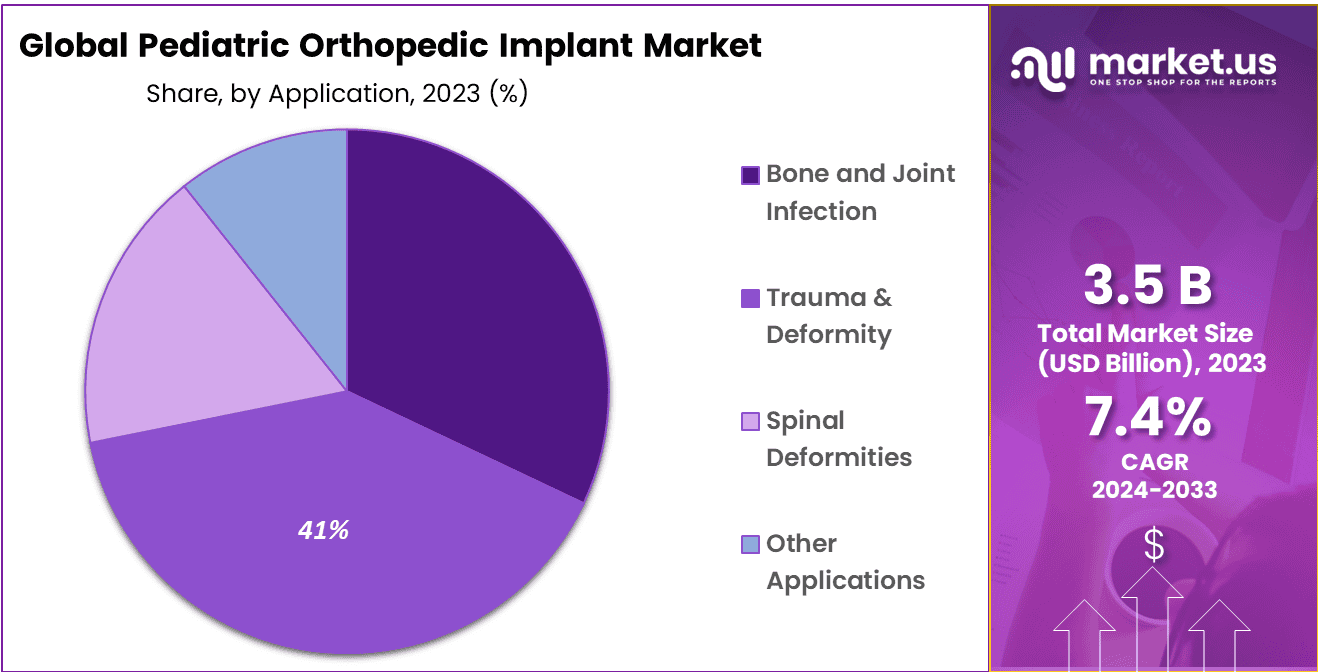 Global Pediatric Orthopedic Implant Market

Share, by Application, 2023 (%)

41%

Bone and Joint Infection

Trauma & Deformity

Spinal Deformities

Other Applications

market.us
ONE STOP SHOP FOR THE REPORTS

3.5 B
Total Market Size (USD Billion), 2023

7.4%
CAGR
2024-2033

$